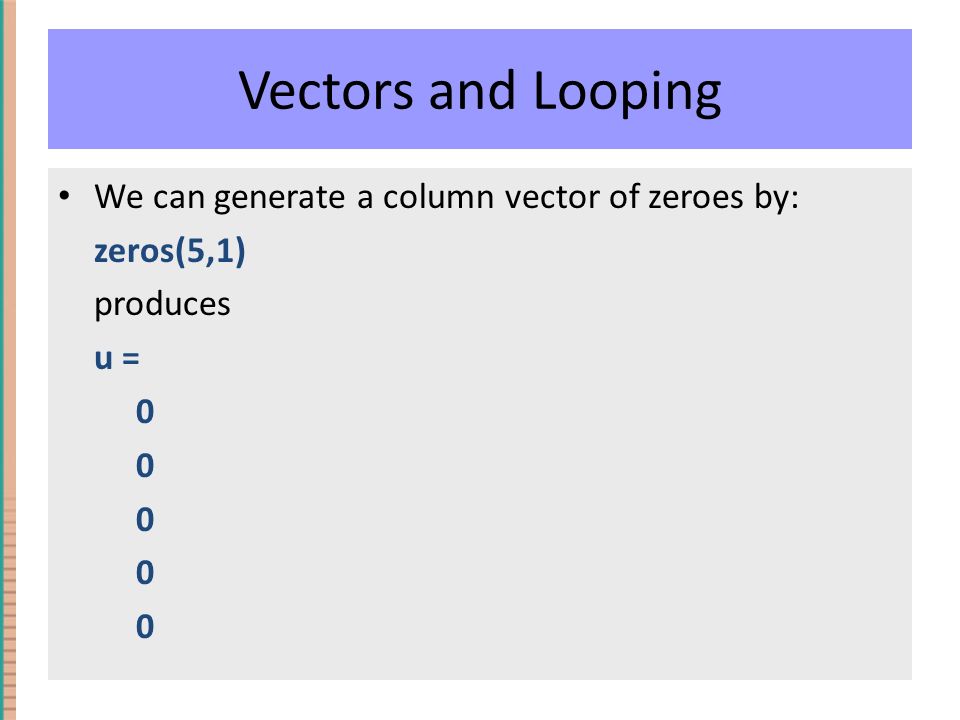 Vectors and Looping

• We can generate a column vector of zeroes by:
zeros(5,1)
produces
u =
0
0
0
0
0